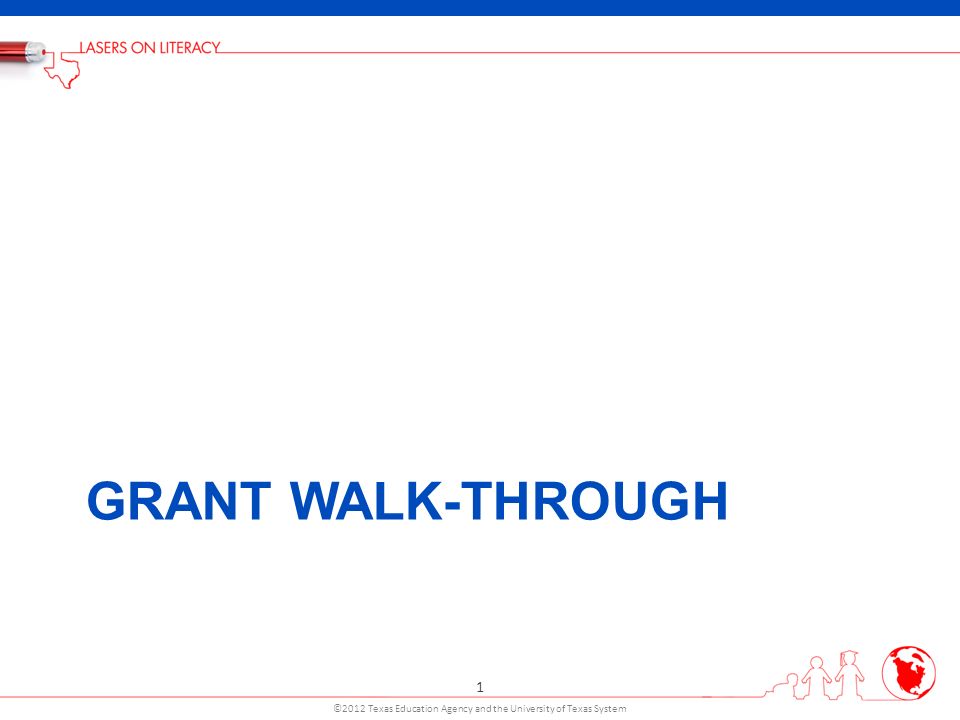 LASERS ON LITERACY

GRANT WALK-THROUGH

1

©2012 Texas Education Agency and the University of Texas System